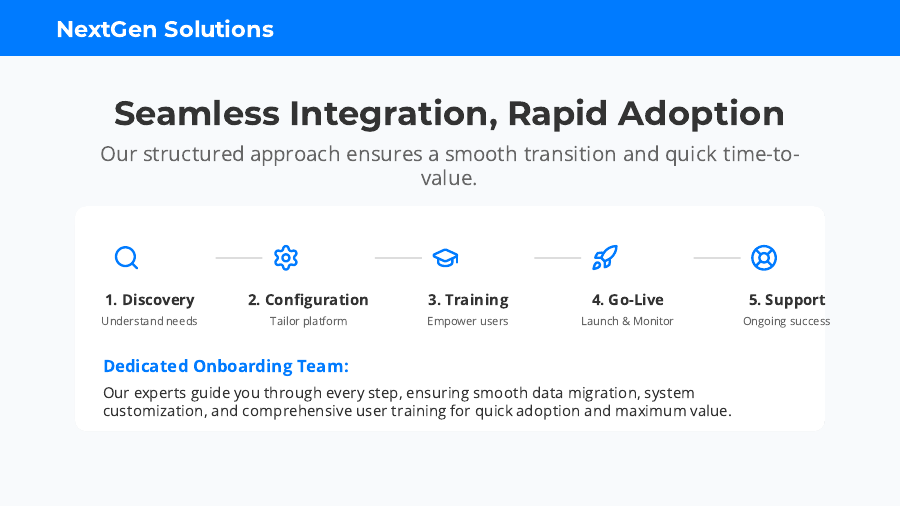 NextGen Solutions

Seamless Integration, Rapid Adoption

Our structured approach ensures a smooth transition and quick time-to-value.

1. Discovery
Understand needs

2. Configuration
Tailor platform

3. Training
Empower users

4. Go-Live
Launch & Monitor

5. Support
Ongoing success

Dedicated Onboarding Team:

Our experts guide you through every step, ensuring smooth data migration, system customization, and comprehensive user training for quick adoption and maximum value.